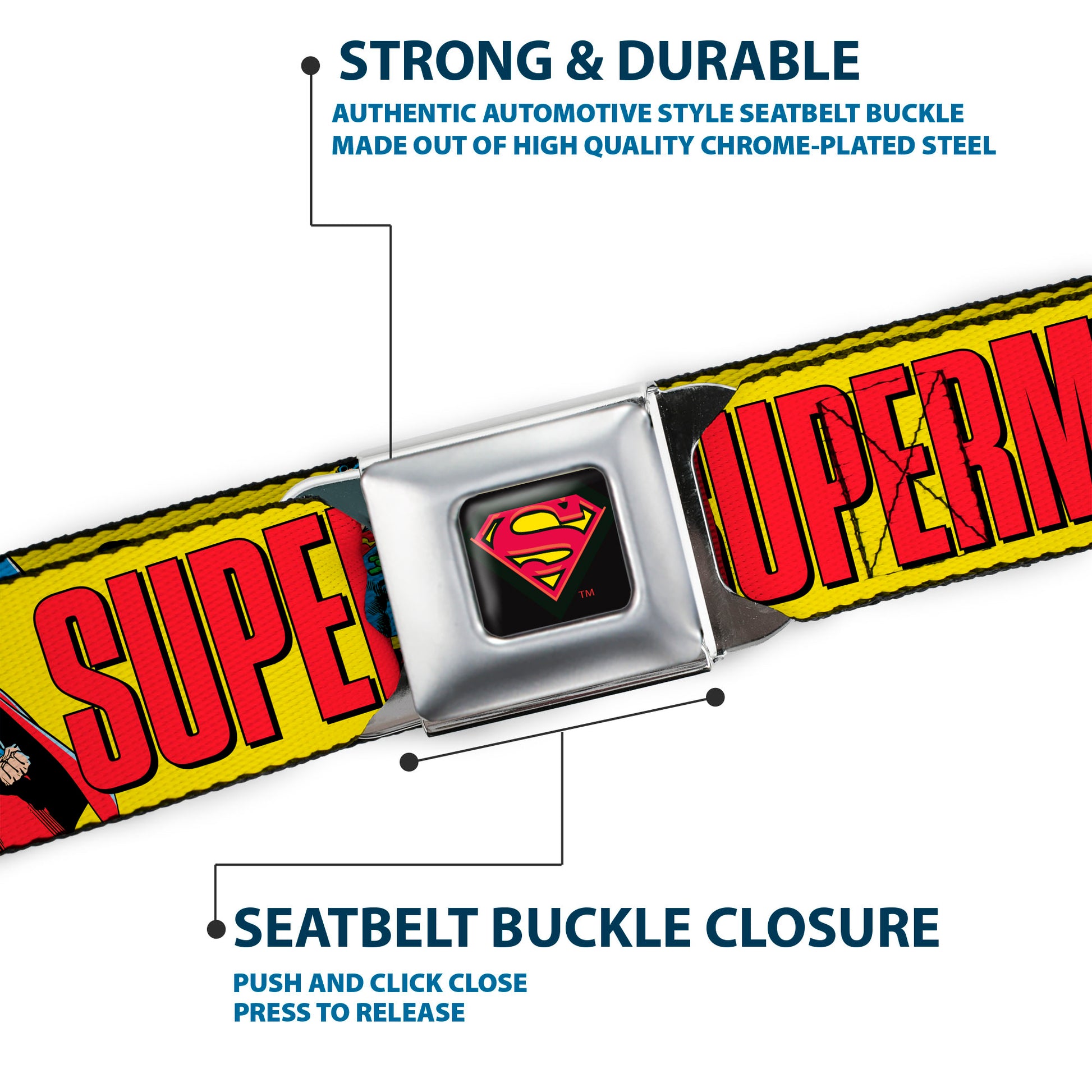 STRONG & DURABLE

AUTHENTIC AUTOMOTIVE STYLE SEATBELT BUCKLE MADE OUT OF HIGH QUALITY CHROME-PLATED STEEL

SUPE

S

TM

UPERM

SEATBELT BUCKLE CLOSURE

PUSH AND CLICK CLOSE
PRESS TO RELEASE